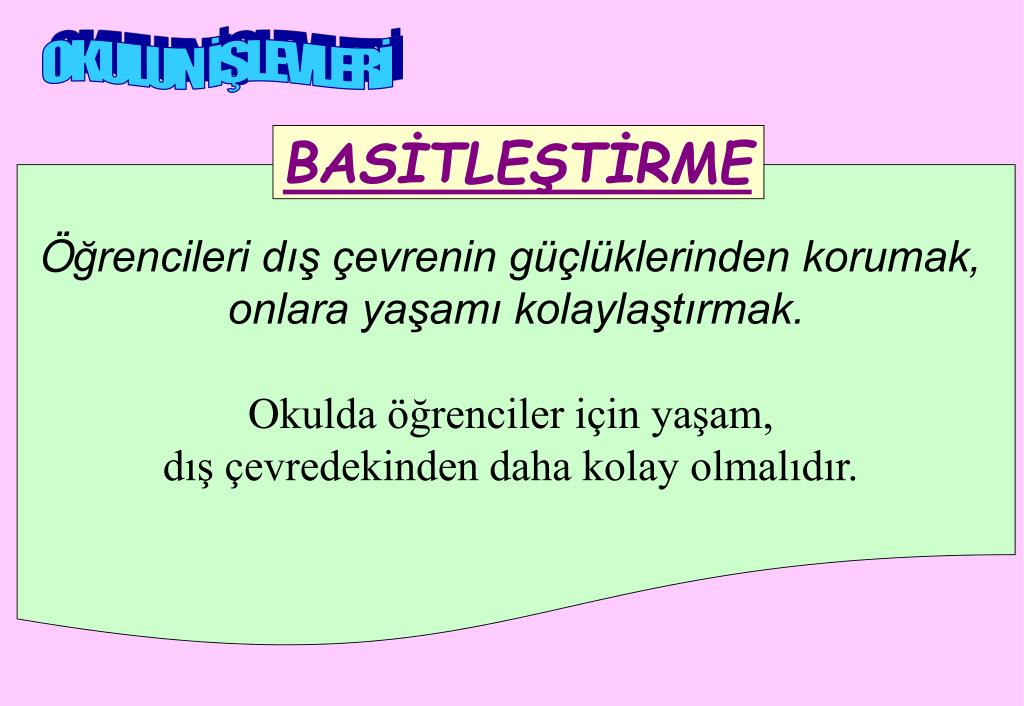 OKULUN İŞLEVLERİ

BASİTLEŞTİRME

Öğrencileri dış çevrenin güçlüklerinden korumak, onlara yaşamı kolaylaştırmak.

Okulda öğrenciler için yaşam, dış çevredekinden daha kolay olmalıdır.